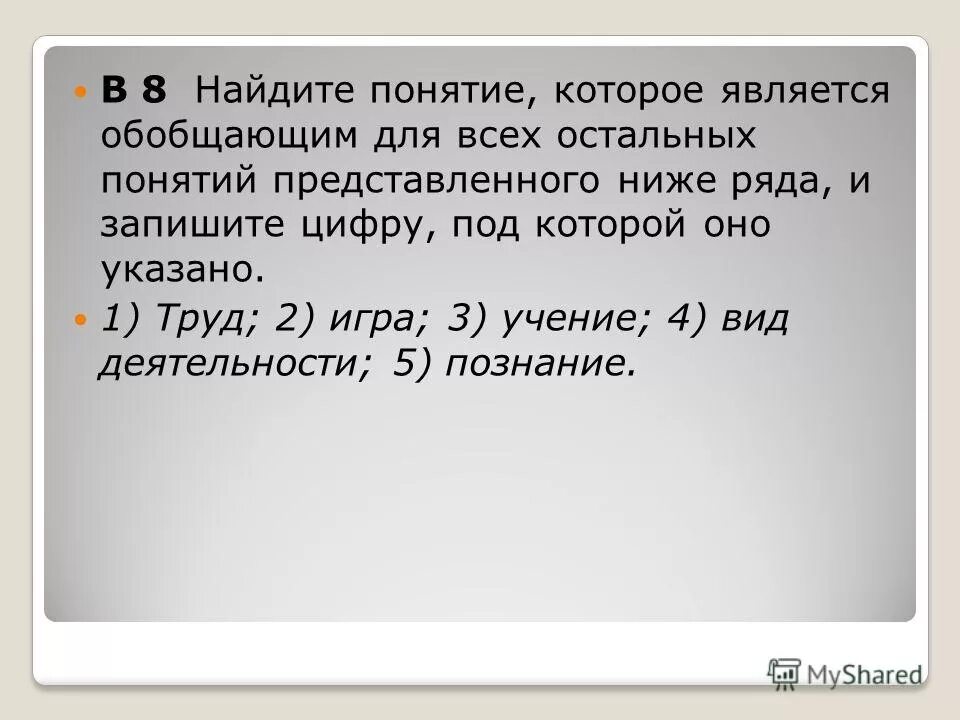 В 8 Найдите понятие, которое является обобщающим для всех остальных понятий представленного ниже ряда, и запишите цифру, под которой оно указано.

1) Труд; 2) игра; 3) учение; 4) вид деятельности; 5) познание.

MyShared